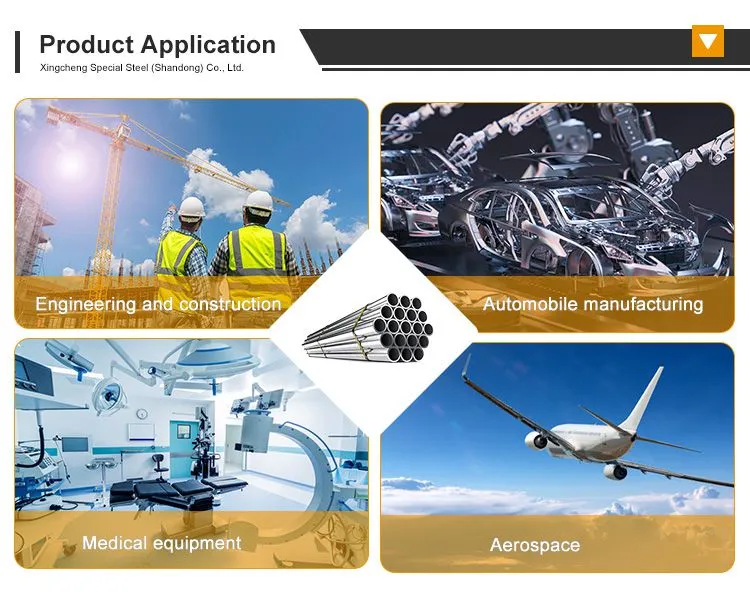 Product Application
Xingcheng Special Steel (Shandong) Co., Ltd.

Engineering and construction

Automobile manufacturing

Medical equipment

Aerospace